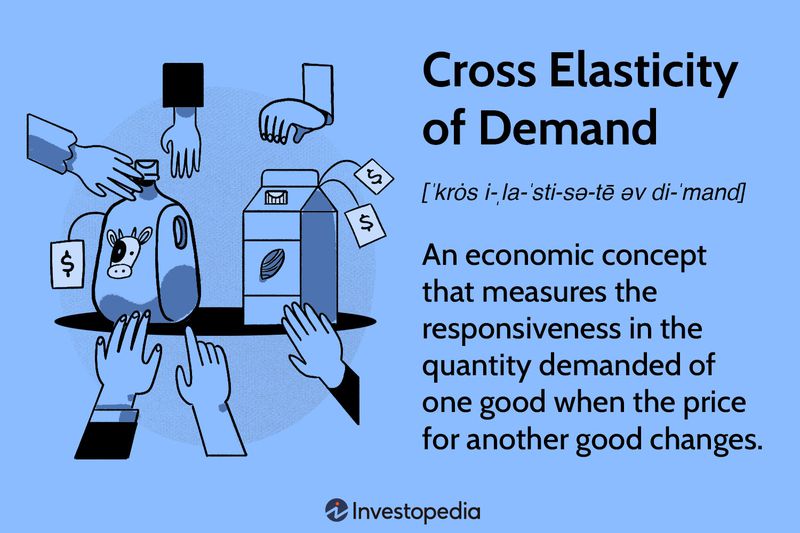 Cross Elasticity of Demand

[ˈkrȯs i-ˌla-ˈsti-sə-tē əv di-ˈmand]

An economic concept that measures the responsiveness in the quantity demanded of one good when the price for another good changes.

$

$

$

Investopedia